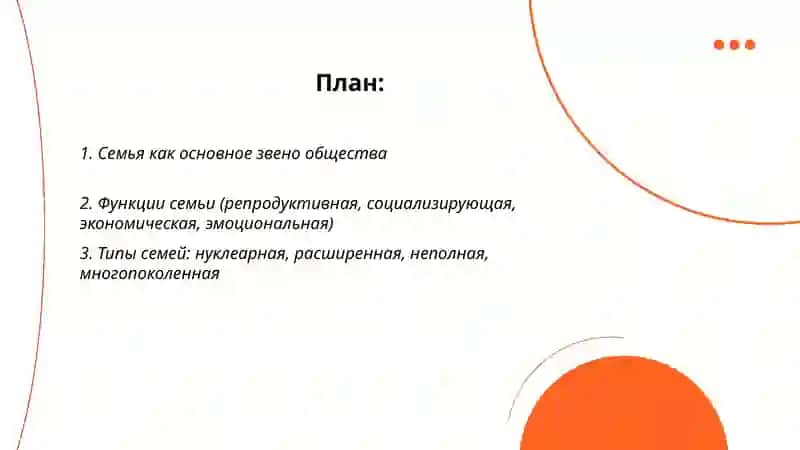 План:

1. Семья как основное звено общества

2. Функции семьи (репродуктивная, социализирующая, экономическая, эмоциональная)

3. Типы семей: нуклеарная, расширенная, неполная, многопоколенная